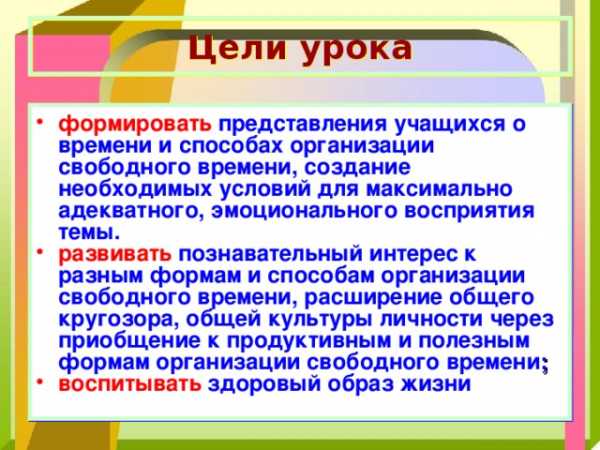 Цели урока

• формировать представления учащихся о времени и способах организации свободного времени, создание необходимых условий для максимально адекватного, эмоционального восприятия темы.
• развивать познавательный интерес к разным формам и способам организации свободного времени, расширение общего кругозора, общей культуры личности через приобщение к продуктивным и полезным формам организации свободного времени;
• воспитывать здоровый образ жизни